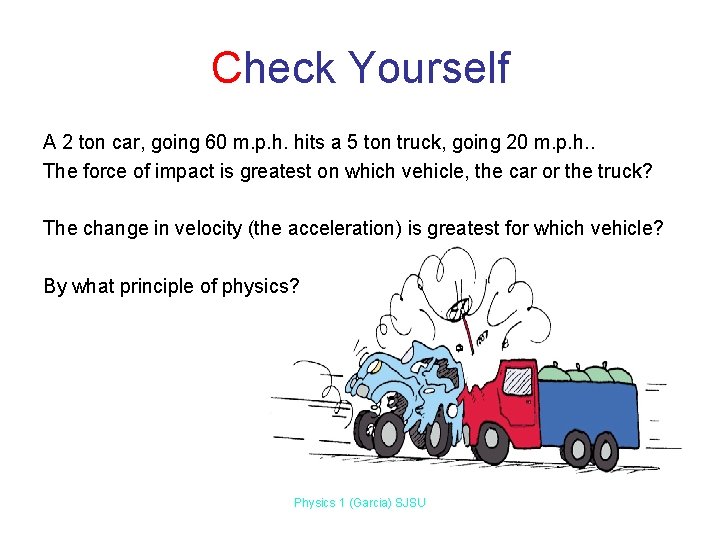 Check Yourself

A 2 ton car, going 60 m.p.h. hits a 5 ton truck, going 20 m.p.h..
The force of impact is greatest on which vehicle, the car or the truck?

The change in velocity (the acceleration) is greatest for which vehicle?

By what principle of physics?

Physics 1 (Garcia) SJSU